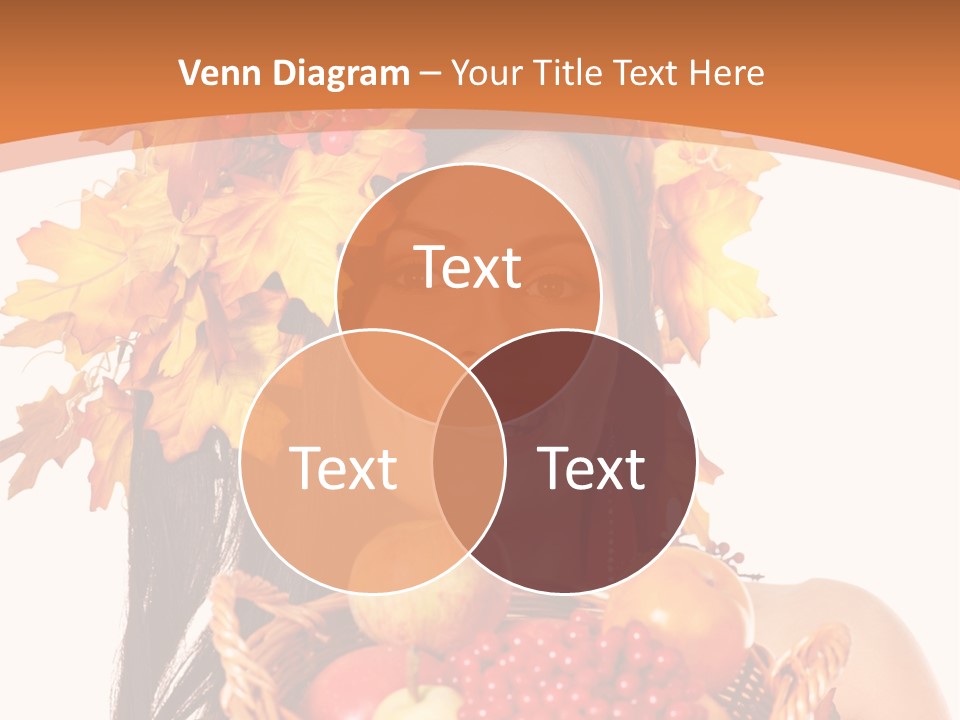 Venn Diagram – Your Title Text Here

Text

Text

Text